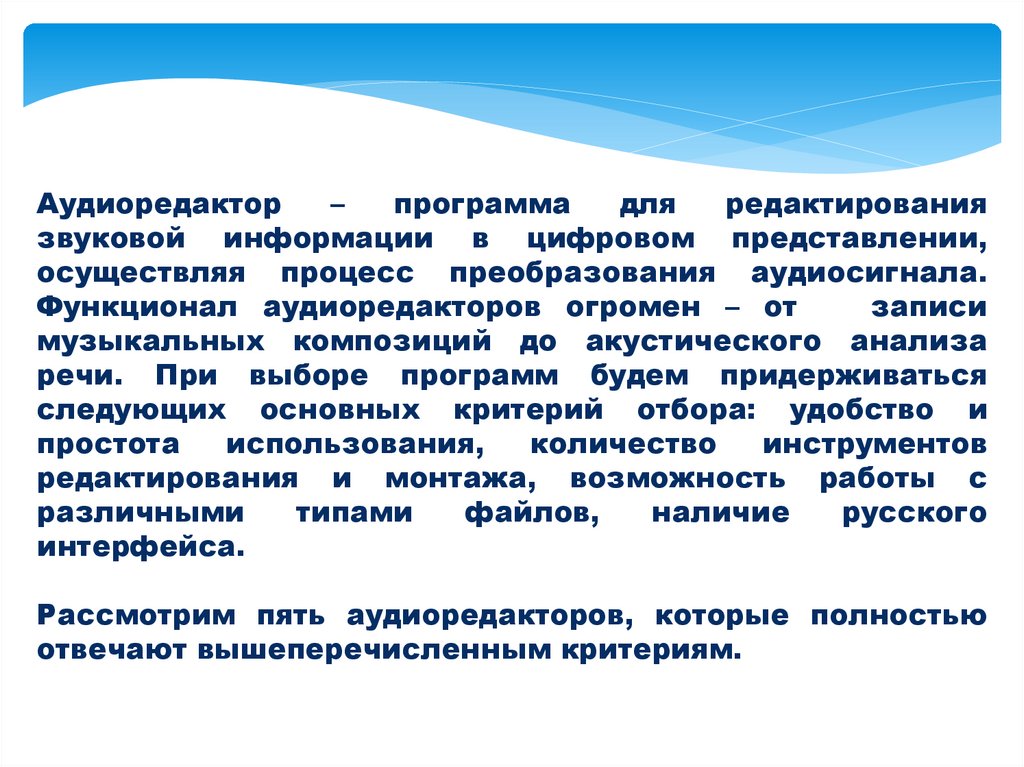 Аудиоредактор – программа для редактирования звуковой информации в цифровом представлении, осуществляя процесс преобразования аудиосигнала. Функционал аудиоредакторов огромен – от записи музыкальных композиций до акустического анализа речи. При выборе программ будем придерживаться следующих основных критерий отбора: удобство и простота использования, количество инструментов редактирования и монтажа, возможность работы с различными типами файлов, наличие русского интерфейса.

Рассмотрим пять аудиоредакторов, которые полностью отвечают вышеперечисленным критериям.